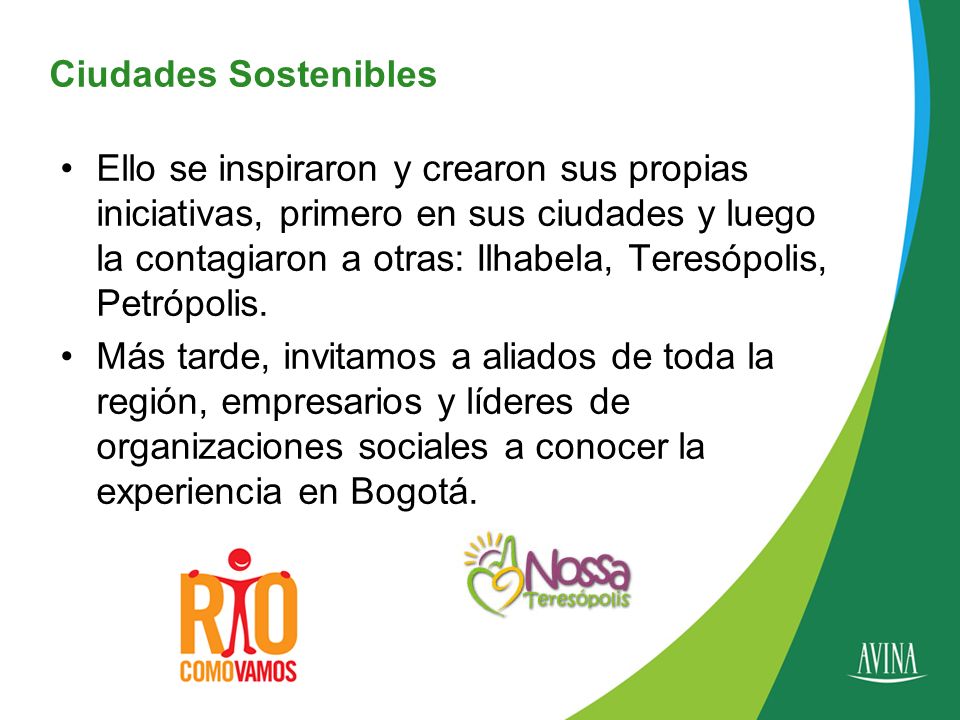 Ciudades Sostenibles

• Ello se inspiraron y crearon sus propias iniciativas, primero en sus ciudades y luego la contagiaron a otras: Ilhabela, Teresópolis, Petrópolis.
• Más tarde, invitamos a aliados de toda la región, empresarios y líderes de organizaciones sociales a conocer la experiencia en Bogotá.

RIO
COMOVAMOS

Nossa
Teresópolis

AVINA